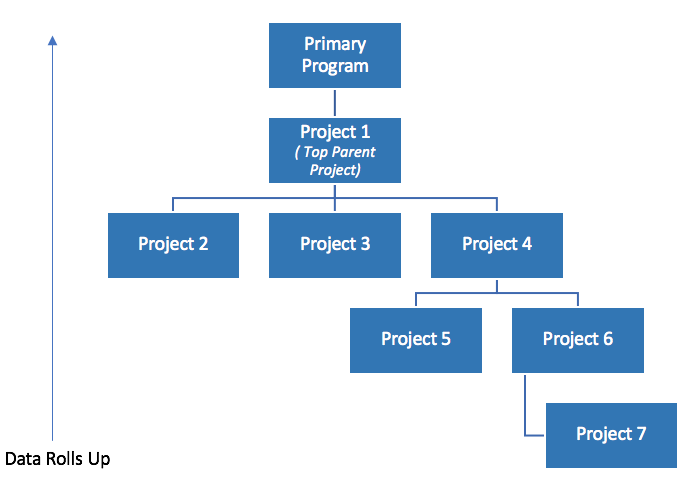 Primary Program

Project 1
( Top Parent Project)

Project 2

Project 3

Project 4

Project 5

Project 6

Project 7

Data Rolls Up